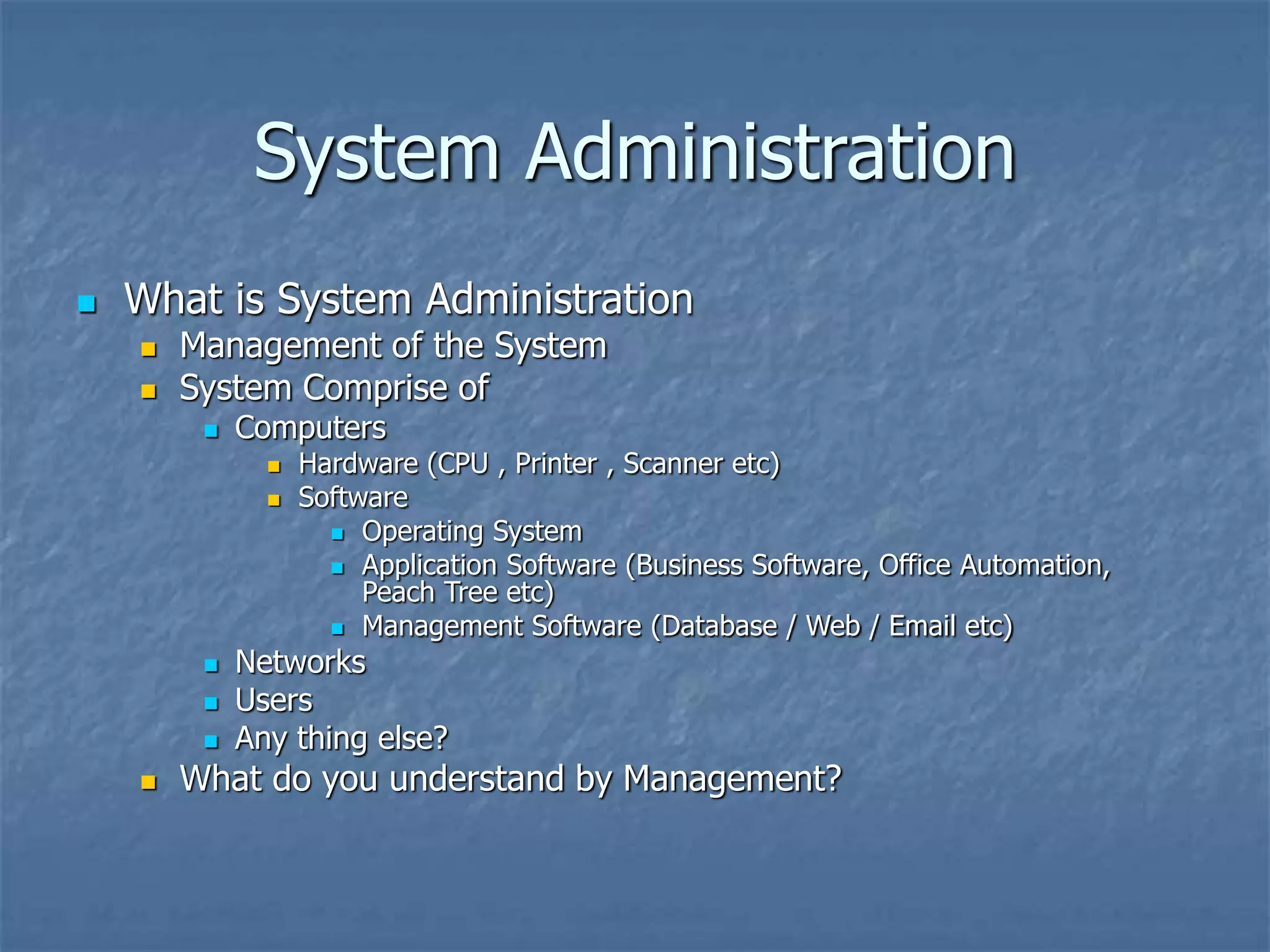 System Administration

What is System Administration
Management of the System
System Comprise of
Computers
Hardware (CPU , Printer , Scanner etc)
Software
Operating System
Application Software (Business Software, Office Automation, Peach Tree etc)
Management Software (Database / Web / Email etc)
Networks
Users
Any thing else?
What do you understand by Management?